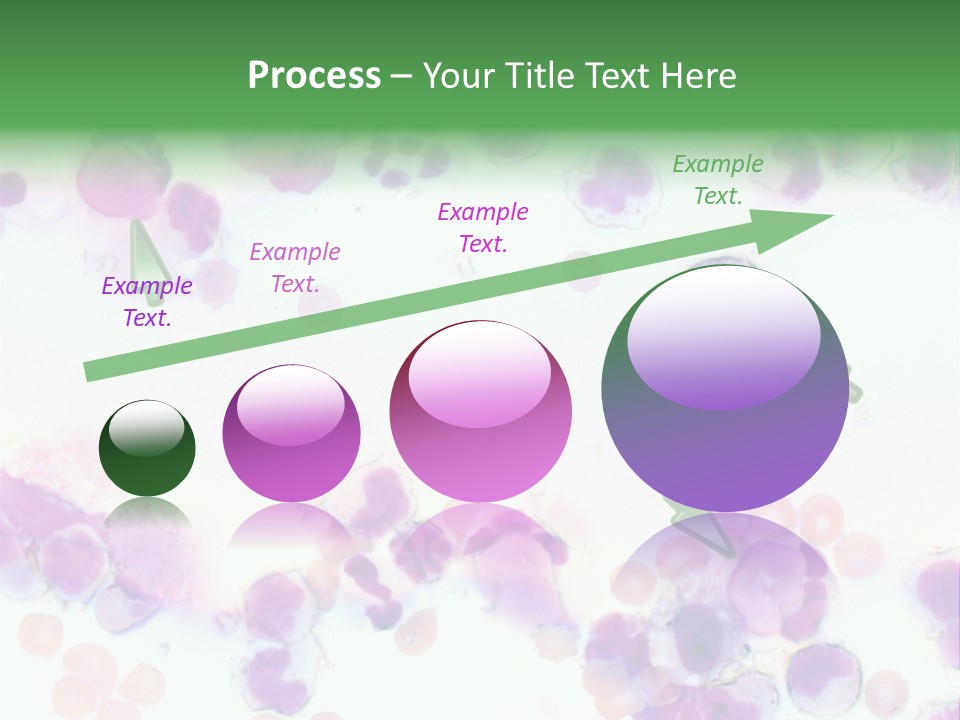 Process – Your Title Text Here

Example Text.

Example Text.

Example Text.

Example Text.